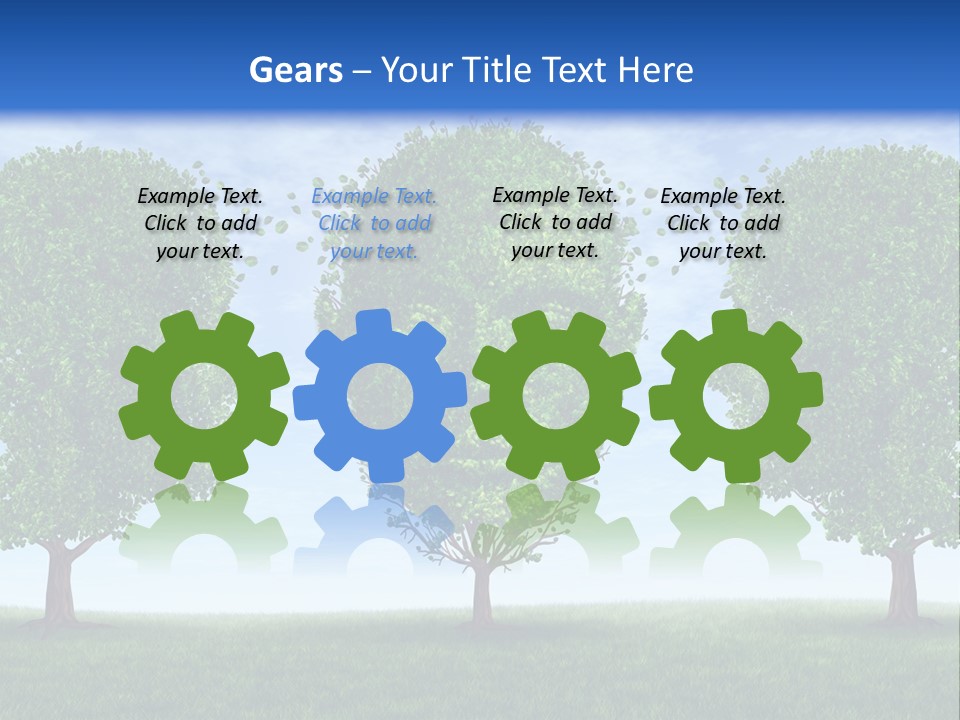 Gears – Your Title Text Here

Example Text. Click to add your text.

Example Text. Click to add your text.

Example Text. Click to add your text.

Example Text. Click to add your text.